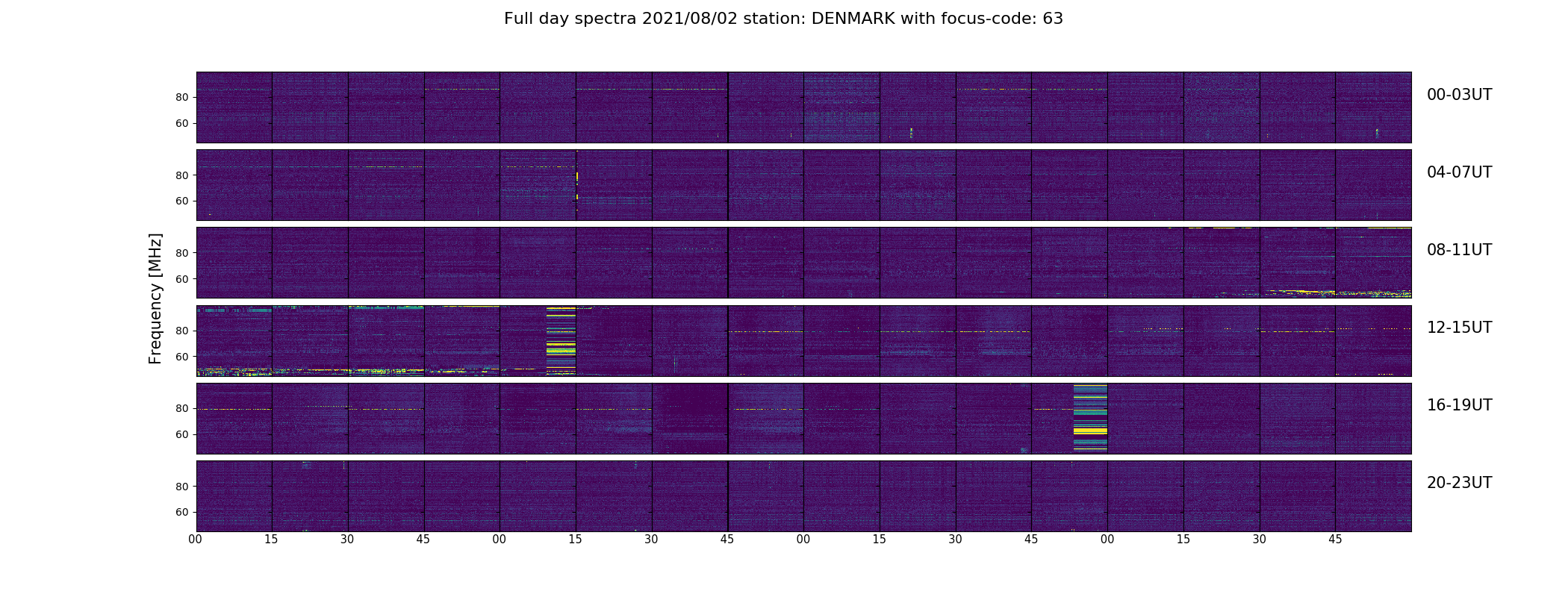 Full day spectra 2021/08/02 station: DENMARK with focus-code: 63

Frequency [MHz]

80
60
00-03UT

80
60
04-07UT

80
60
08-11UT

80
60
12-15UT

80
60
16-19UT

80
60
20-23UT

00 15 30 45 00 15 30 45 00 15 30 45 00 15 30 45